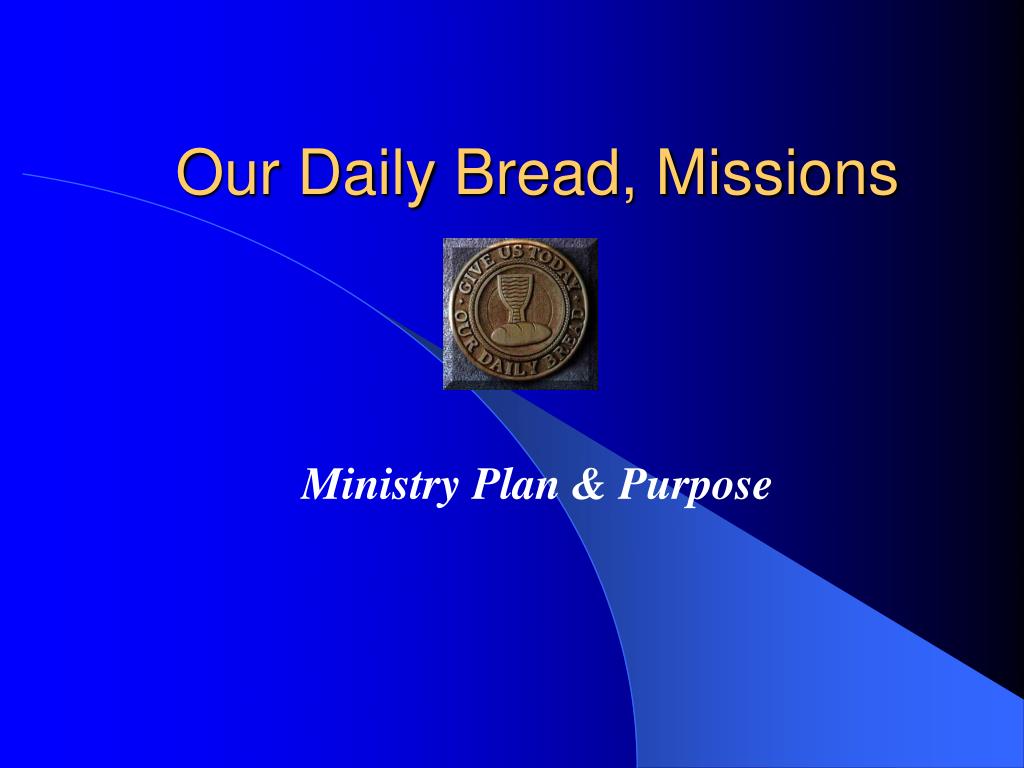 Our Daily Bread, Missions

GIVE US TODAY OUR DAILY BREAD

Ministry Plan & Purpose